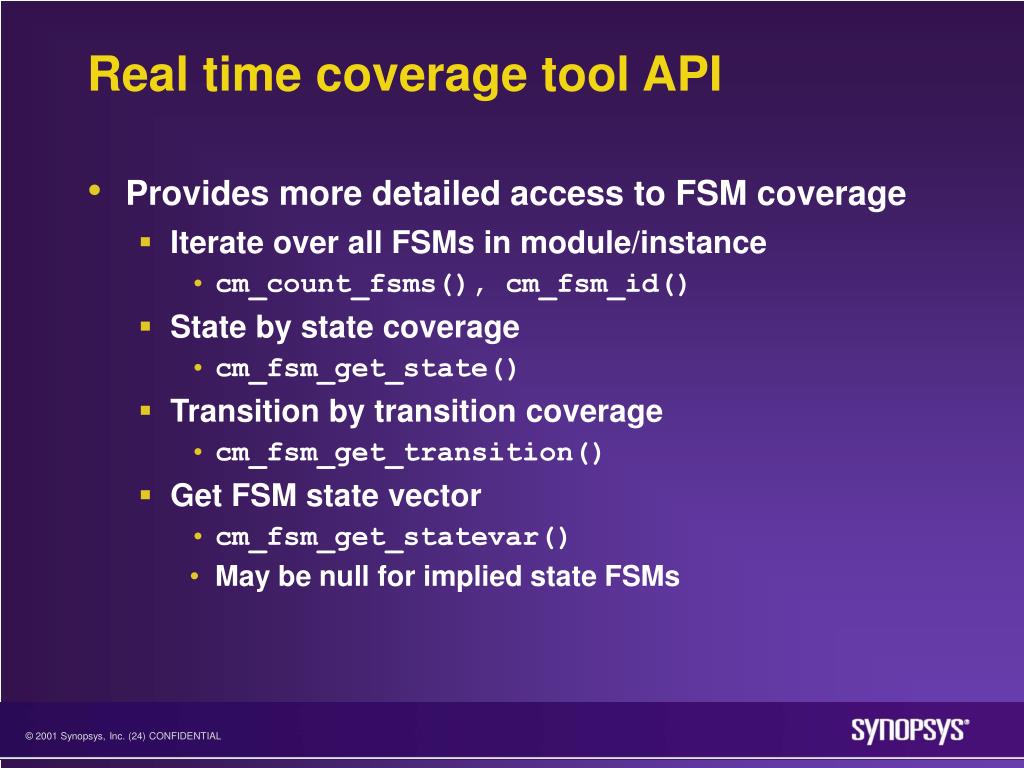 Real time coverage tool API

• Provides more detailed access to FSM coverage
  ▪ Iterate over all FSMs in module/instance
    • cm_count_fsms(), cm_fsm_id()
  ▪ State by state coverage
    • cm_fsm_get_state()
  ▪ Transition by transition coverage
    • cm_fsm_get_transition()
  ▪ Get FSM state vector
    • cm_fsm_get_statevar()
    • May be null for implied state FSMs

© 2001 Synopsys, Inc. (24) CONFIDENTIAL

SYNOPSYS®